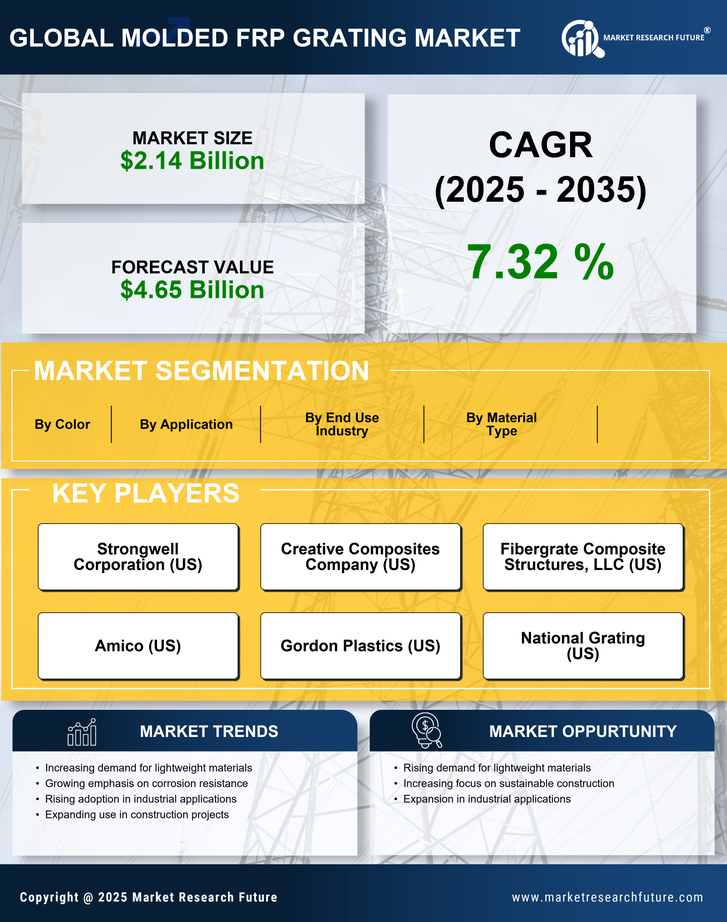 GLOBAL MOLDED FRP GRATING MARKET

MARKET RESEARCH FUTURE®

MARKET SIZE
$2.14 Billion

FORECAST VALUE
$4.65 Billion

CAGR
(2025 - 2035)

7.32 %

MARKET SEGMENTATION

By Color

By Application

By End Use Industry

By Material Type

KEY PLAYERS

Strongwell Corporation (US)

Creative Composites Company (US)

Fibergrate Composite Structures, LLC (US)

Amico (US)

Gordon Plastics (US)

National Grating (US)

MARKET TRENDS

• Increasing demand for lightweight materials
• Growing emphasis on corrosion resistance
• Rising adoption in industrial applications
• Expanding use in construction projects

MARKET OPPURTUNITY

• Rising demand for lightweight materials
• Increasing focus on sustainable construction
• Expansion in industrial applications

Copyright @ 2025 Market Research Future

www.marketresearchfuture.com